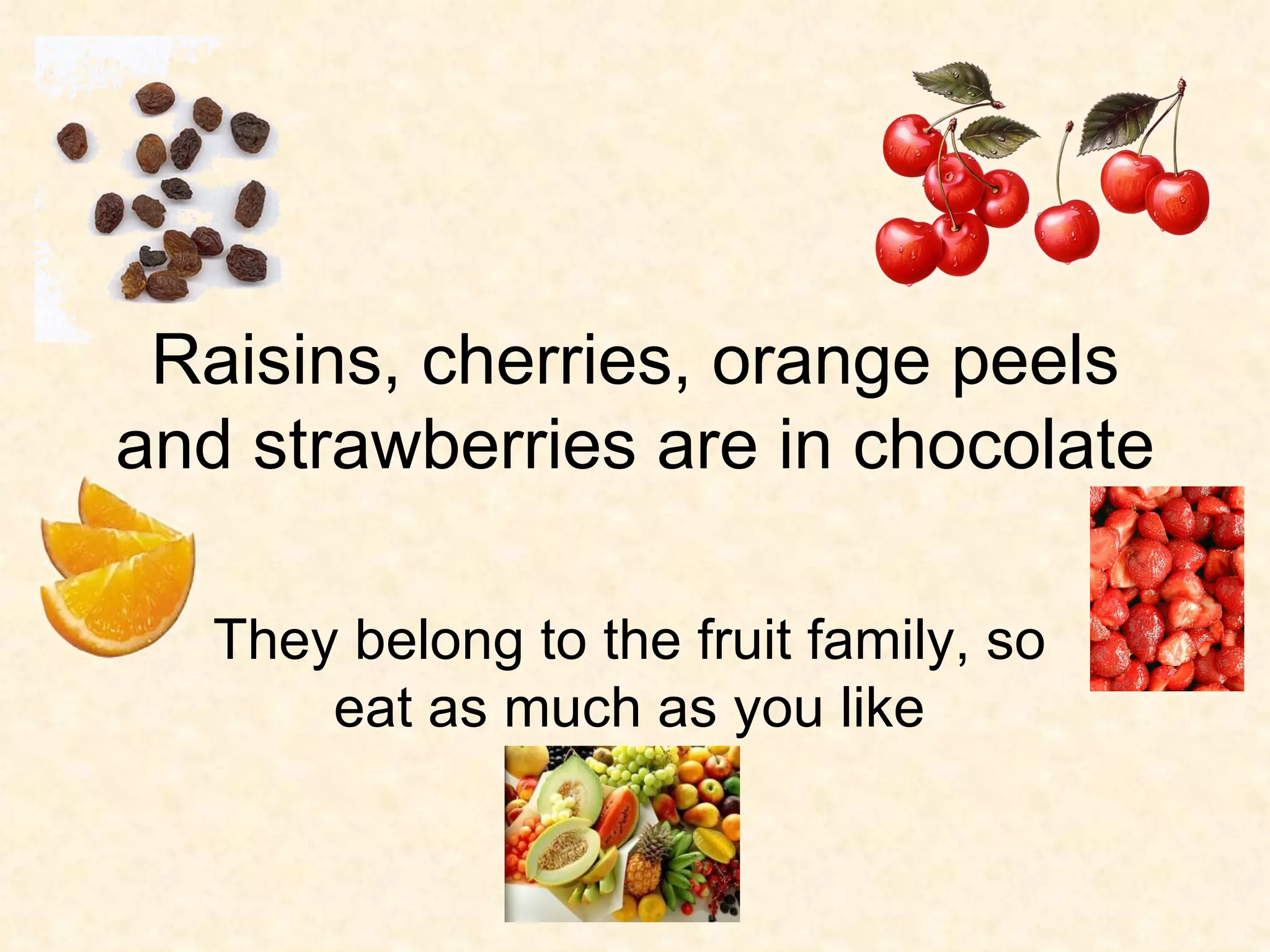 Raisins, cherries, orange peels and strawberries are in chocolate

They belong to the fruit family, so eat as much as you like